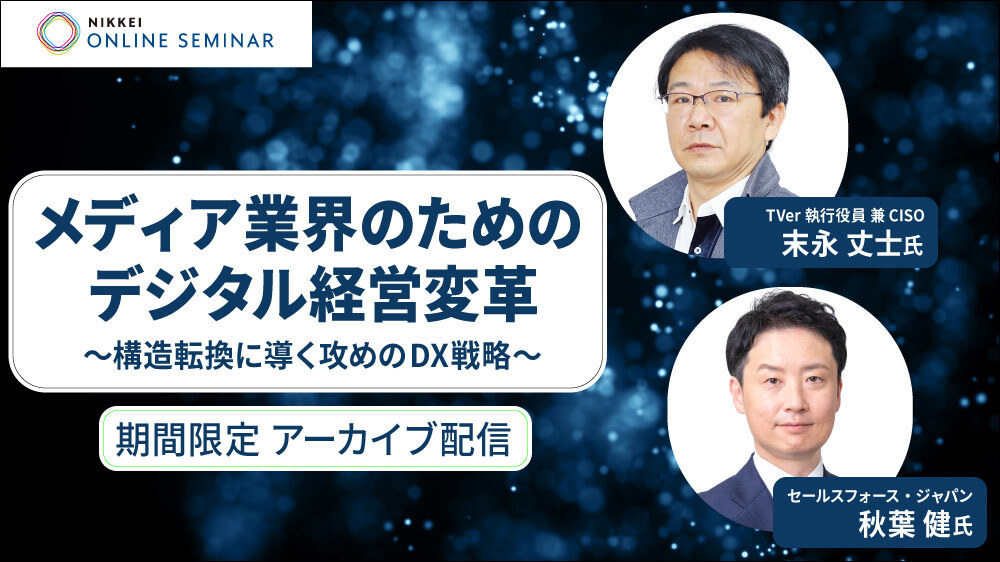 NIKKEI
ONLINE SEMINAR

メディア業界のための
デジタル経営変革
〜構造転換に導く攻めのDX戦略〜

期間限定 アーカイブ配信

TVer 執行役員 兼 CISO
末永 丈士氏

セールスフォース・ジャパン
秋葉 健氏